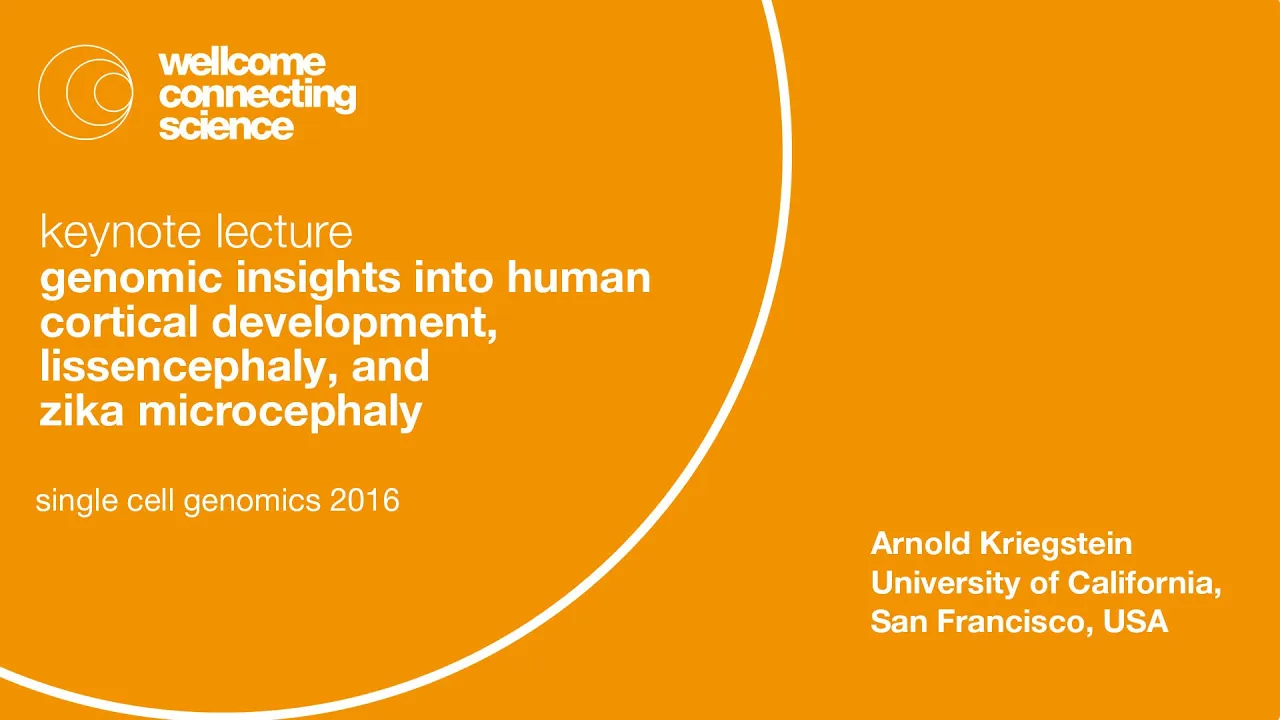 wellcome connecting science

keynote lecture
genomic insights into human cortical development, lissencephaly, and zika microcephaly

single cell genomics 2016

Arnold Kriegstein
University of California, San Francisco, USA